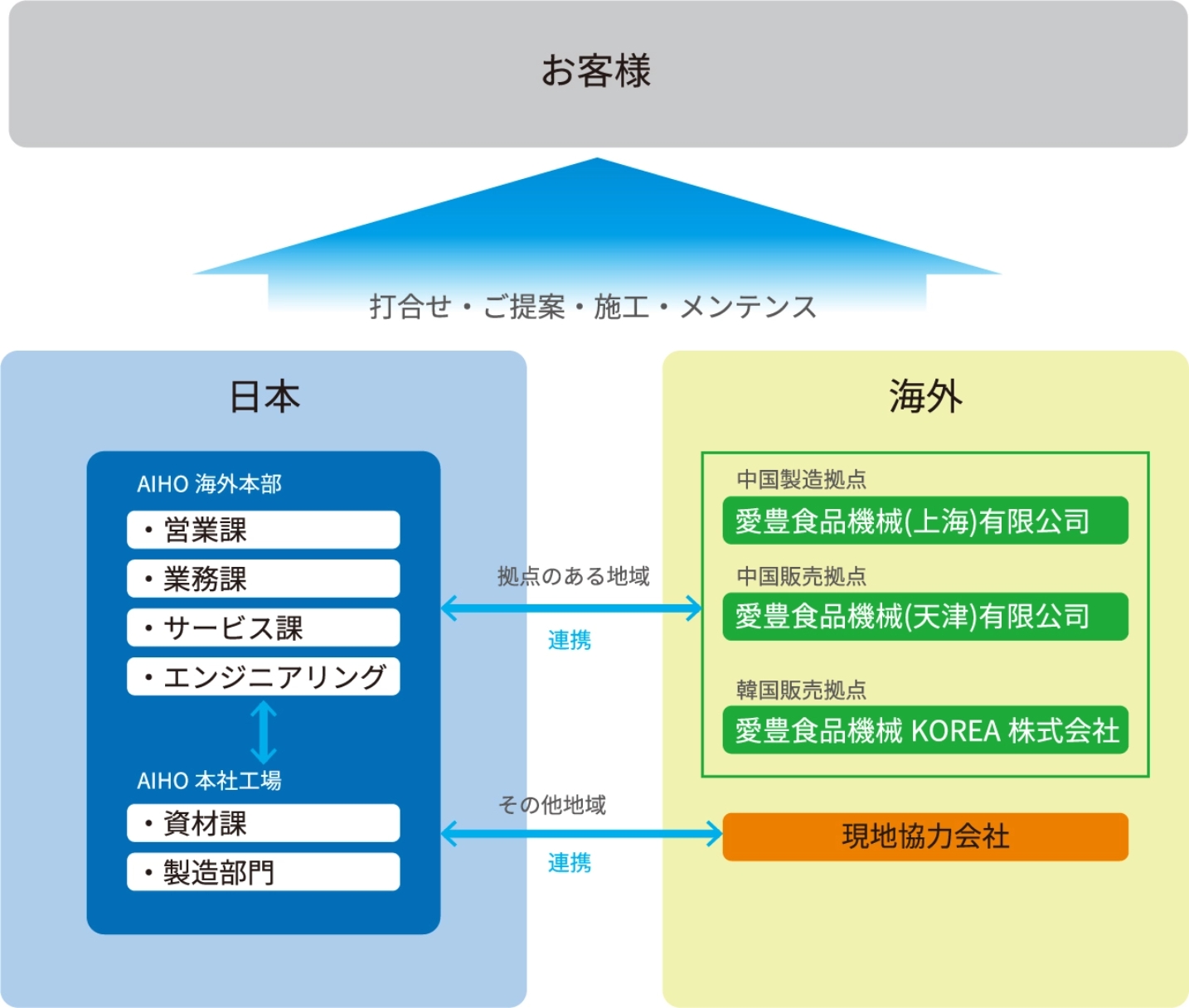 お客様

打合せ・ご提案・施工・メンテンス

日本

AIHO 海外本部
・営業課
・業務課
・サービス課
・エンジニアリング

AIHO 本社工場
・資材課
・製造部門

拠点のある地域
連携

その他地域
連携

海外

中国製造拠点
愛豊食品機械(上海)有限公司

中国販売拠点
愛豊食品機械(天津)有限公司

韓国販売拠点
愛豊食品機械 KOREA 株式会社

現地協力会社